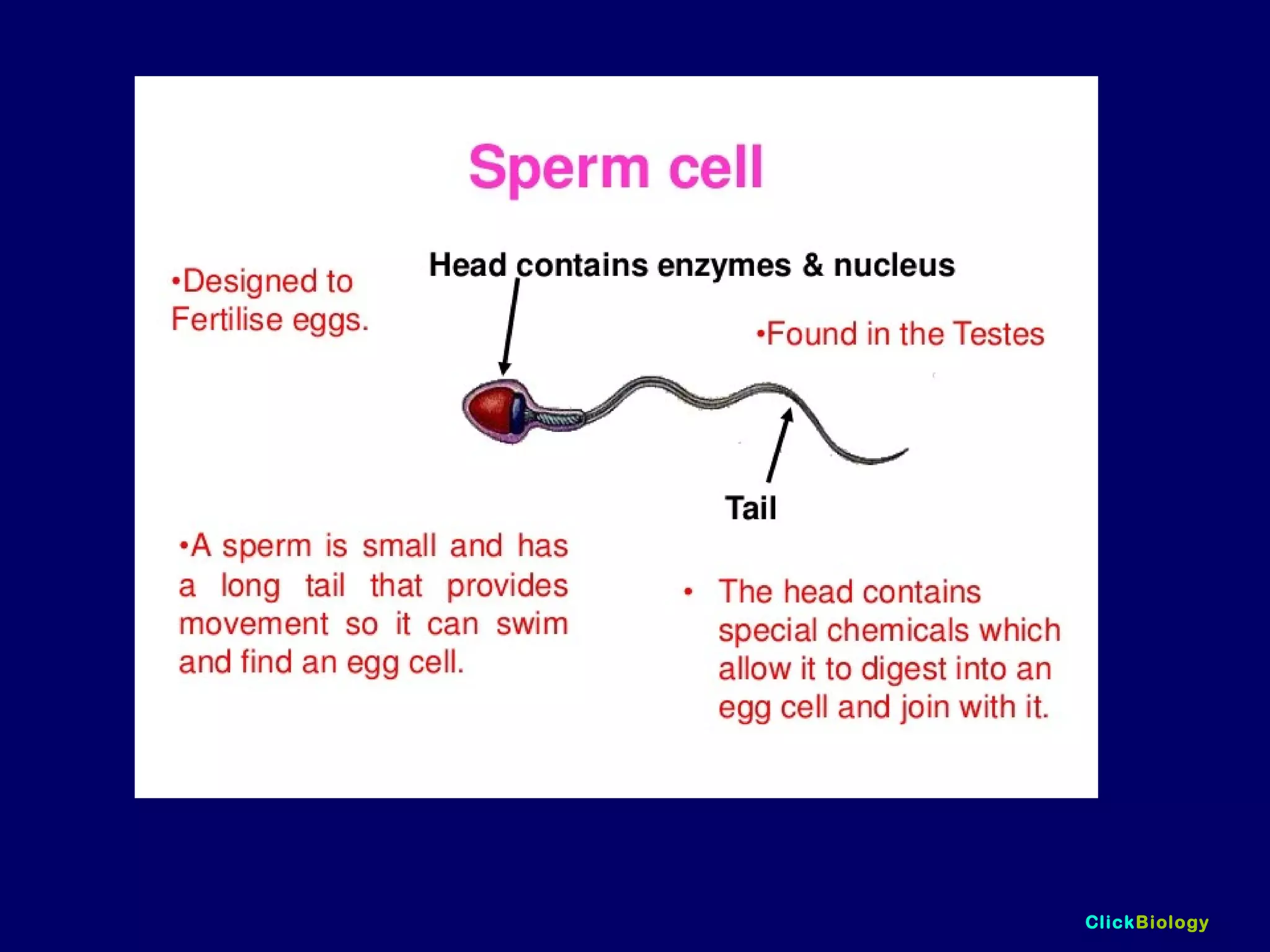 Sperm cell

•Designed to Fertilise eggs.

Head contains enzymes & nucleus

•Found in the Testes

Tail

•A sperm is small and has a long tail that provides movement so it can swim and find an egg cell.

• The head contains special chemicals which allow it to digest into an egg cell and join with it.

ClickBiology